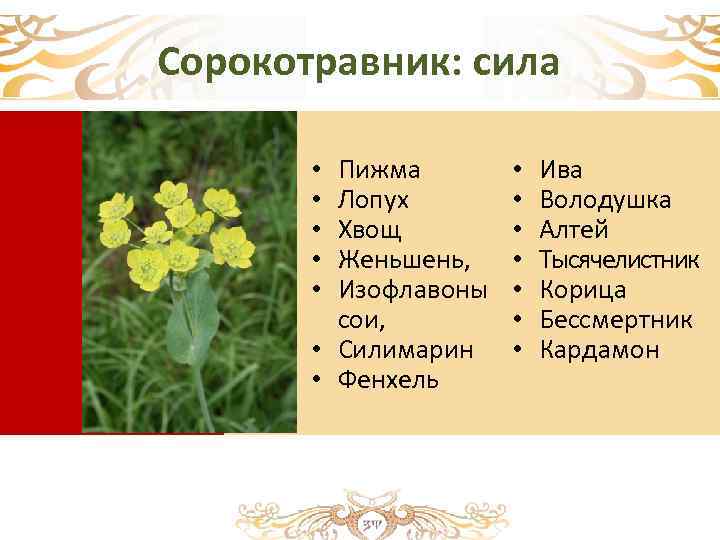 Сорокотравник: сила

• Пижма
• Лопух
• Хвощ
• Женьшень,
• Изофлавоны сои,
• Силимарин
• Фенхель

• Ива
• Володушка
• Алтей
• Тысячелистник
• Корица
• Бессмертник
• Кардамон